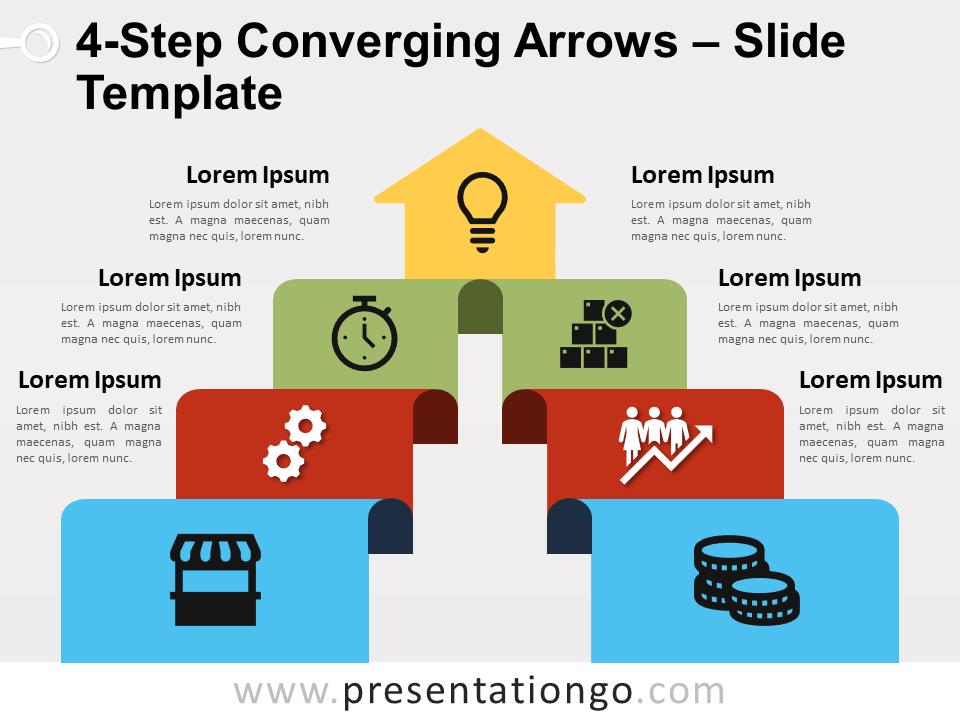 4-Step Converging Arrows – Slide Template

Lorem Ipsum

Lorem ipsum dolor sit amet, nibh est. A magna maecenas, quam magna nec quis, lorem nunc.

Lorem Ipsum

Lorem ipsum dolor sit amet, nibh est. A magna maecenas, quam magna nec quis, lorem nunc.

Lorem Ipsum

Lorem ipsum dolor sit amet, nibh est. A magna maecenas, quam magna nec quis, lorem nunc.

Lorem Ipsum

Lorem ipsum dolor sit amet, nibh est. A magna maecenas, quam magna nec quis, lorem nunc.

Lorem Ipsum

Lorem ipsum dolor sit amet, nibh est. A magna maecenas, quam magna nec quis, lorem nunc.

Lorem Ipsum

Lorem ipsum dolor sit amet, nibh est. A magna maecenas, quam magna nec quis, lorem nunc.

www.presentationgo.com